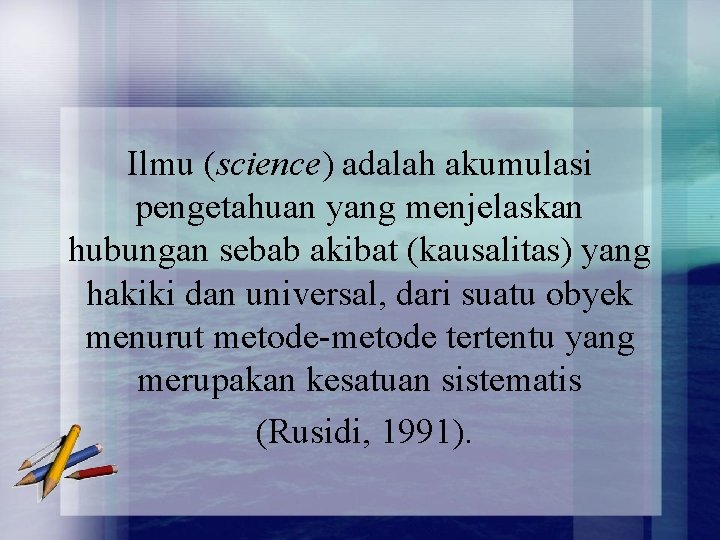 Ilmu (science) adalah akumulasi pengetahuan yang menjelaskan hubungan sebab akibat (kausalitas) yang hakiki dan universal, dari suatu obyek menurut metode-metode tertentu yang merupakan kesatuan sistematis

(Rusidi, 1991).